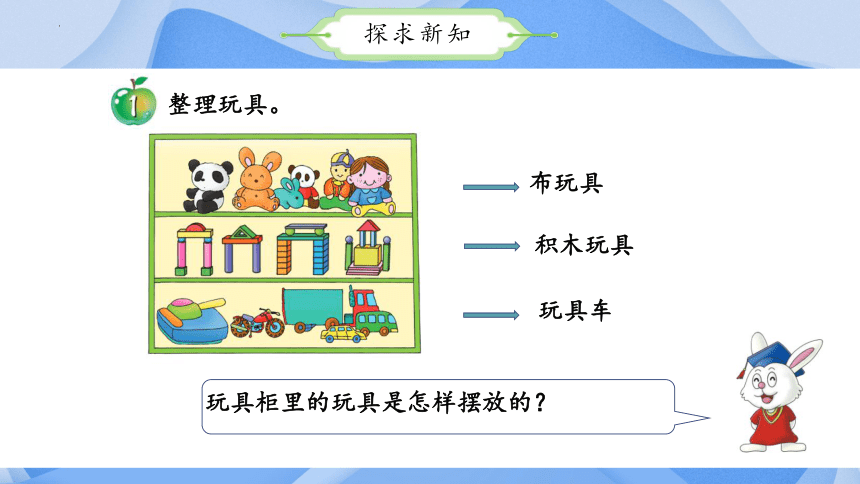 探求新知

1 整理玩具。

布玩具

积木玩具

玩具车

玩具柜里的玩具是怎样摆放的？